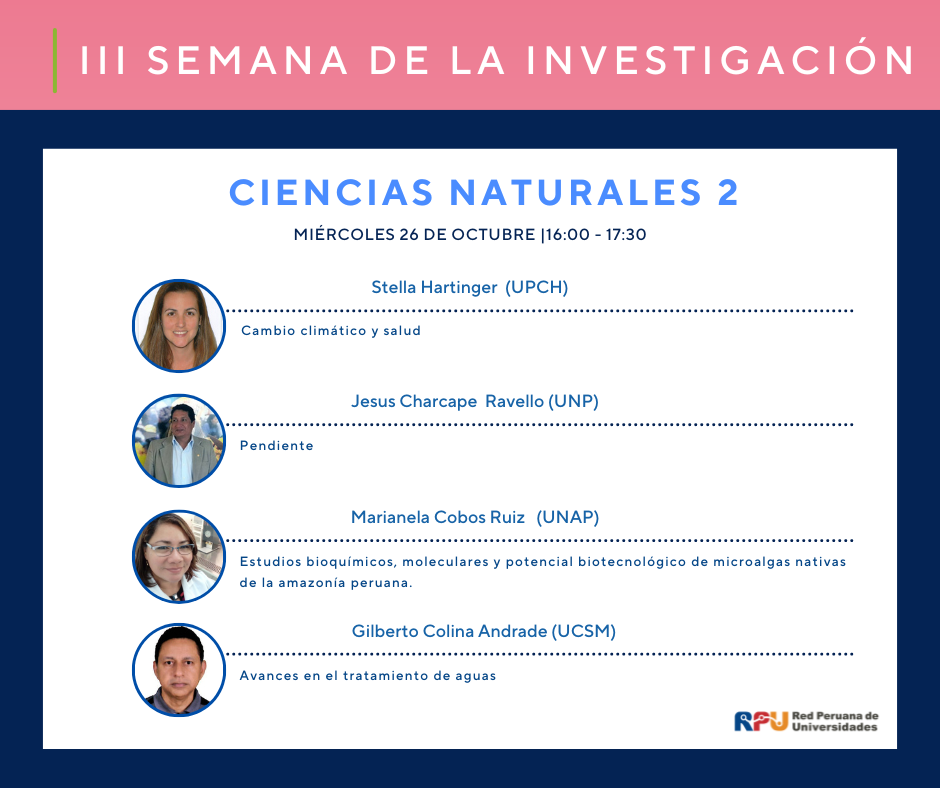 III SEMANA DE LA INVESTIGACIÓN

CIENCIAS NATURALES 2

MIÉRCOLES 26 DE OCTUBRE |16:00 - 17:30

Stella Hartinger (UPCH)

Cambio climático y salud

Jesus Charcape Ravello (UNP)

Pendiente

Marianela Cobos Ruiz (UNAP)

Estudios bioquímicos, moleculares y potencial biotecnológico de microalgas nativas de la amazonía peruana.

Gilberto Colina Andrade (UCSM)

Avances en el tratamiento de aguas

RPU Red Peruana de Universidades